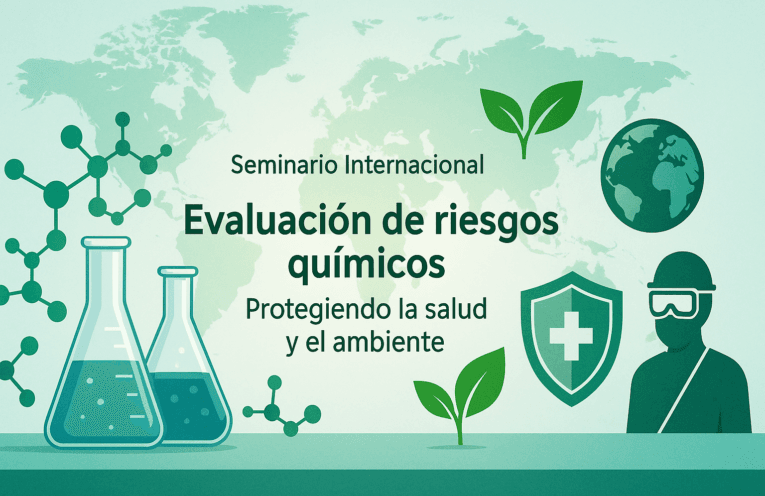 Seminario Internacional

Evaluación de riesgos químicos

Protegiendo la salud y el ambiente